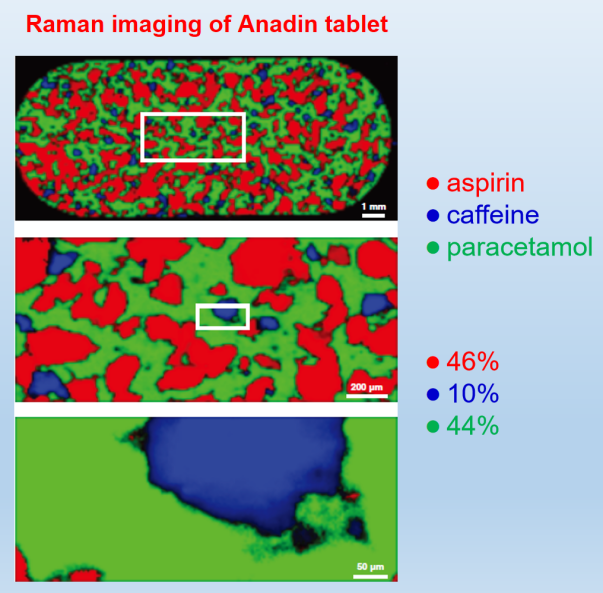 Raman imaging of Anadin tablet

1 mm

200 μm

50 μm

● aspirin
● caffeine
● paracetamol

● 46%
● 10%
● 44%